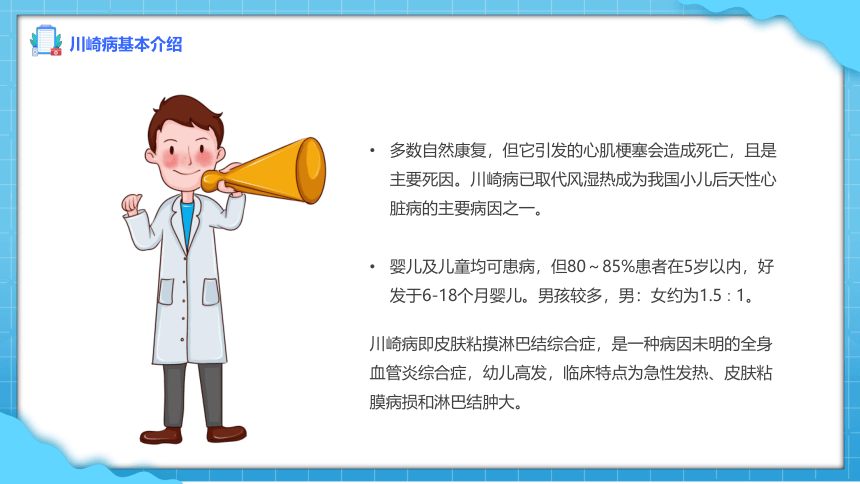 川崎病基本介绍

• 多数自然康复，但它引发的心肌梗塞会造成死亡，且是主要死因。川崎病已取代风湿热成为我国小儿后天性心脏病的主要病因之一。

• 婴儿及儿童均可患病，但80～85%患者在5岁以内，好发于6-18个月婴儿。男孩较多，男：女约为1.5：1。

川崎病即皮肤粘摸淋巴结综合症，是一种病因未明的全身血管炎综合症，幼儿高发，临床特点为急性发热、皮肤粘膜病损和淋巴结肿大。